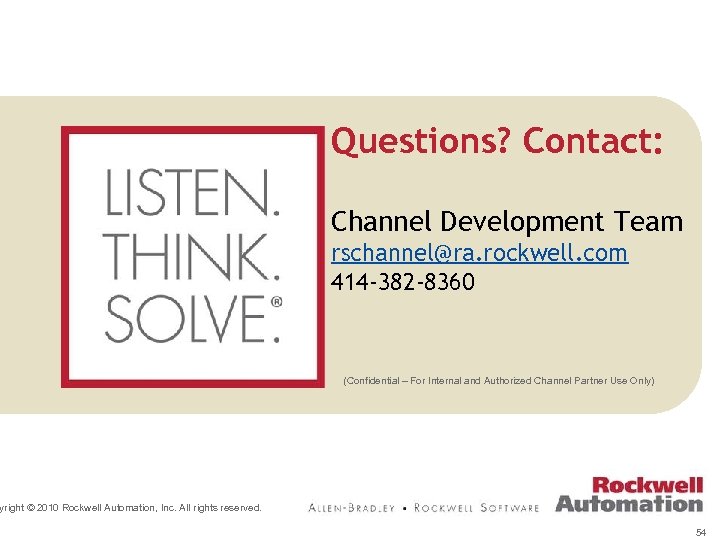 LISTEN.
THINK.
SOLVE.®

Questions? Contact:

Channel Development Team
rschannel@ra.rockwell.com
414-382-8360

(Confidential – For Internal and Authorized Channel Partner Use Only)

yright © 2010 Rockwell Automation, Inc. All rights reserved.

ALLEN-BRADLEY • ROCKWELL SOFTWARE

Rockwell Automation

54